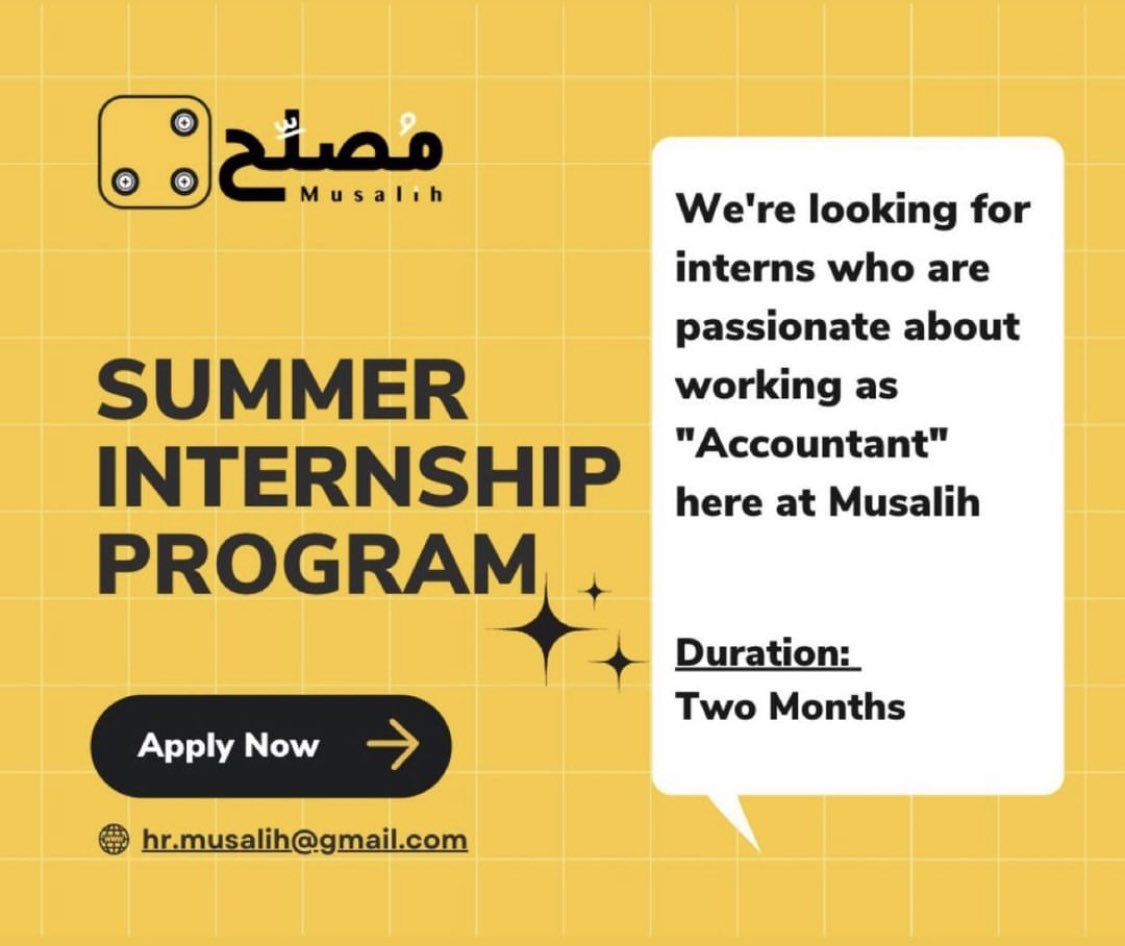 مُصلِّح
Musalih

SUMMER INTERNSHIP PROGRAM

Apply Now

hr.musalih@gmail.com

We're looking for interns who are passionate about working as "Accountant" here at Musalih

Duration:
Two Months